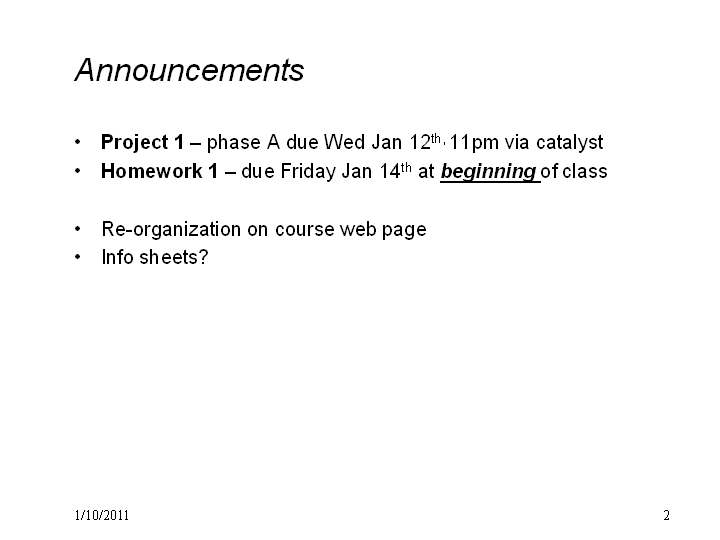 Announcements

• Project 1 – phase A due Wed Jan 12th, 11pm via catalyst
• Homework 1 – due Friday Jan 14th at beginning of class

• Re-organization on course web page
• Info sheets?

1/10/2011

2